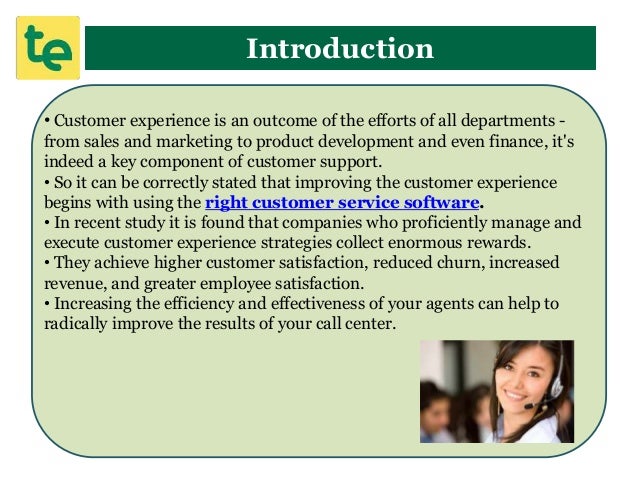 te

Introduction

• Customer experience is an outcome of the efforts of all departments - from sales and marketing to product development and even finance, it's indeed a key component of customer support.
• So it can be correctly stated that improving the customer experience begins with using the right customer service software.
• In recent study it is found that companies who proficiently manage and execute customer experience strategies collect enormous rewards.
• They achieve higher customer satisfaction, reduced churn, increased revenue, and greater employee satisfaction.
• Increasing the efficiency and effectiveness of your agents can help to radically improve the results of your call center.